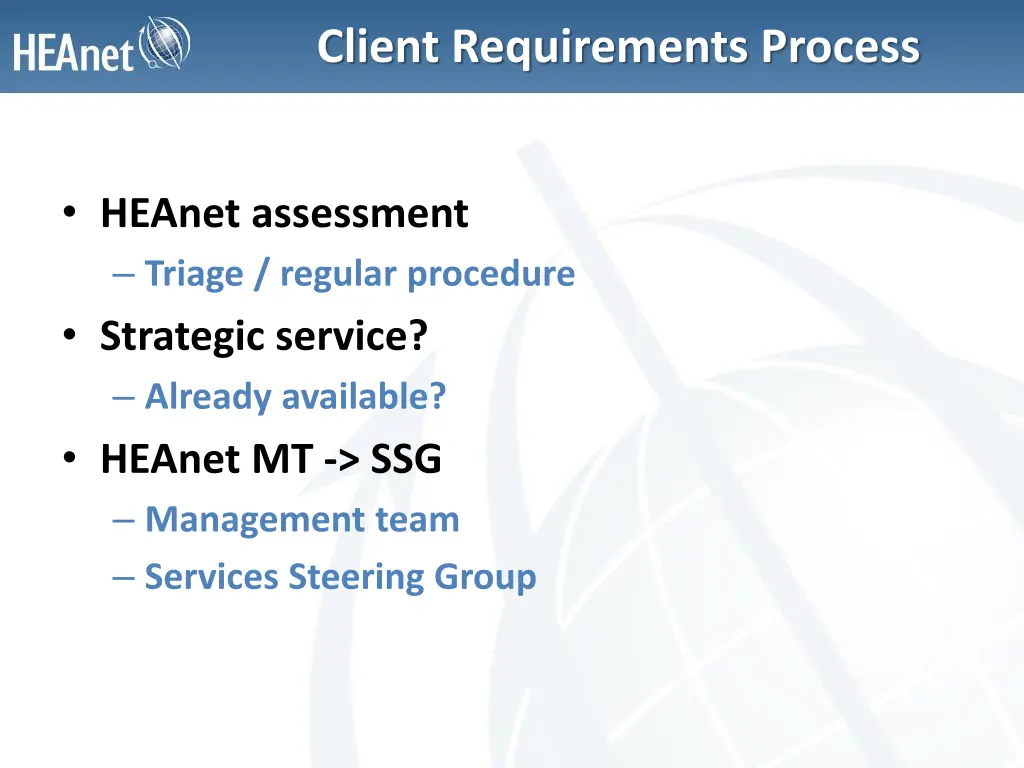 HEAnet

Client Requirements Process

• HEAnet assessment
– Triage / regular procedure
• Strategic service?
– Already available?
• HEAnet MT -> SSG
– Management team
– Services Steering Group